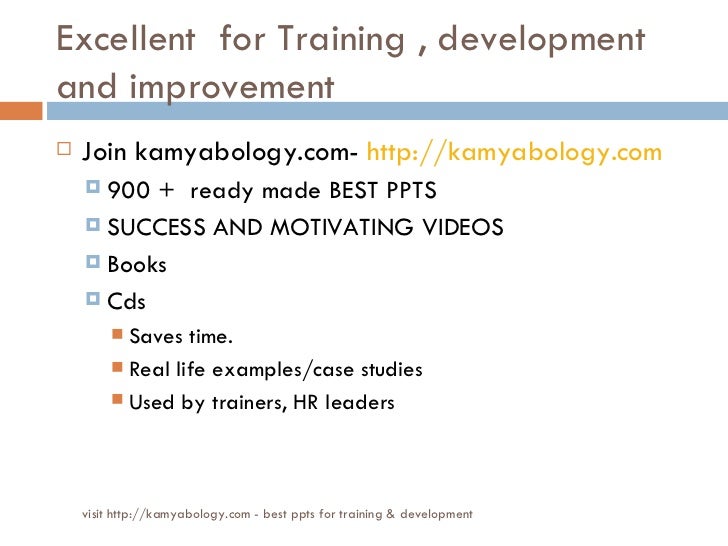 Excellent for Training , development and improvement

Join kamyabology.com- http://kamyabology.com
900 + ready made BEST PPTS
SUCCESS AND MOTIVATING VIDEOS
Books
Cds
Saves time.
Real life examples/case studies
Used by trainers, HR leaders

visit http://kamyabology.com - best ppts for training & development